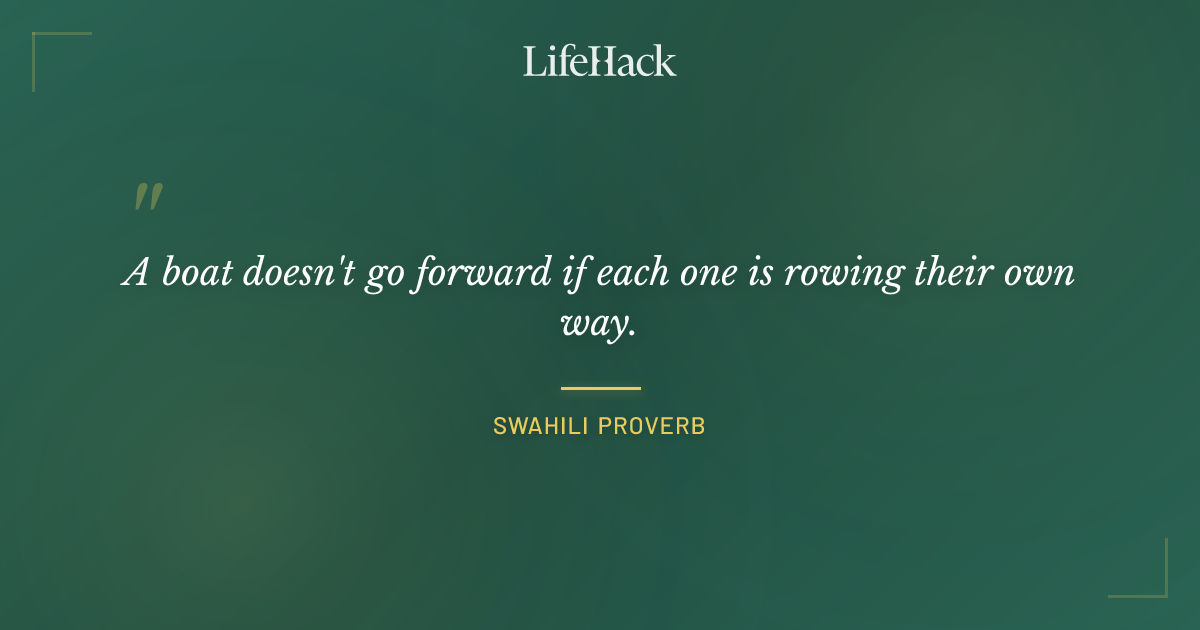 LifeHack

"

A boat doesn't go forward if each one is rowing their own way.

SWAHILI PROVERB